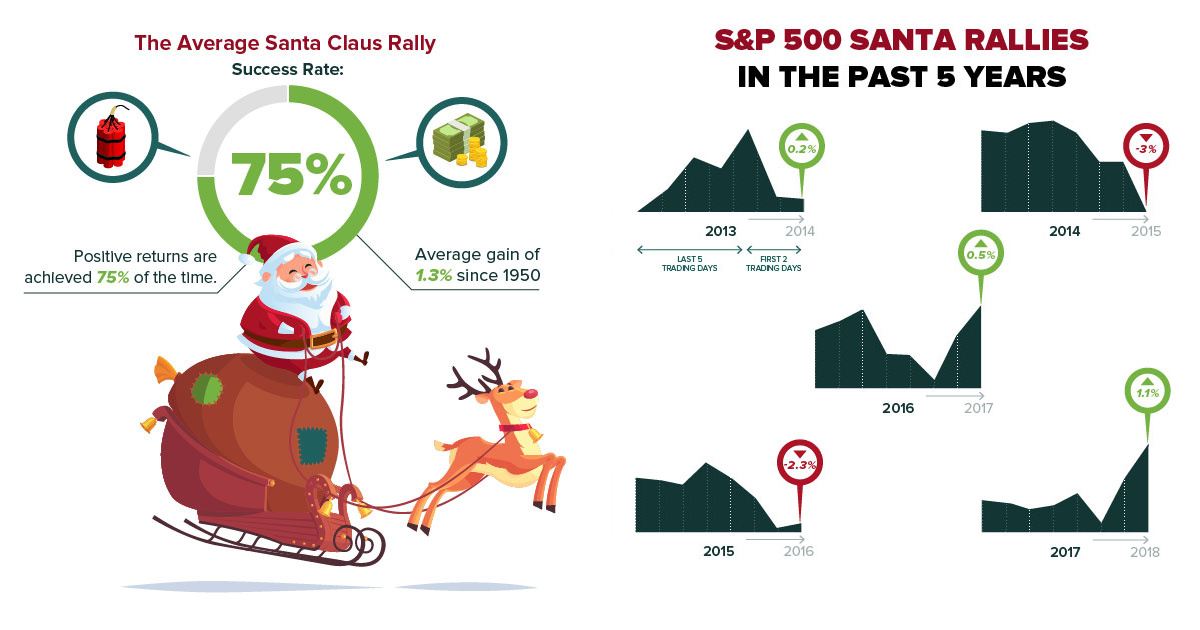 The Average Santa Claus Rally

Success Rate:

75%

Positive returns are achieved 75% of the time.

Average gain of 1.3% since 1950

S&P 500 SANTA RALLIES IN THE PAST 5 YEARS

0.2%

2013 2014

LAST 5 TRADING DAYS

FIRST 2 TRADING DAYS

-3%

2014 2015

0.5%

2016 2017

-2.3%

2015 2016

1.1%

2017 2018